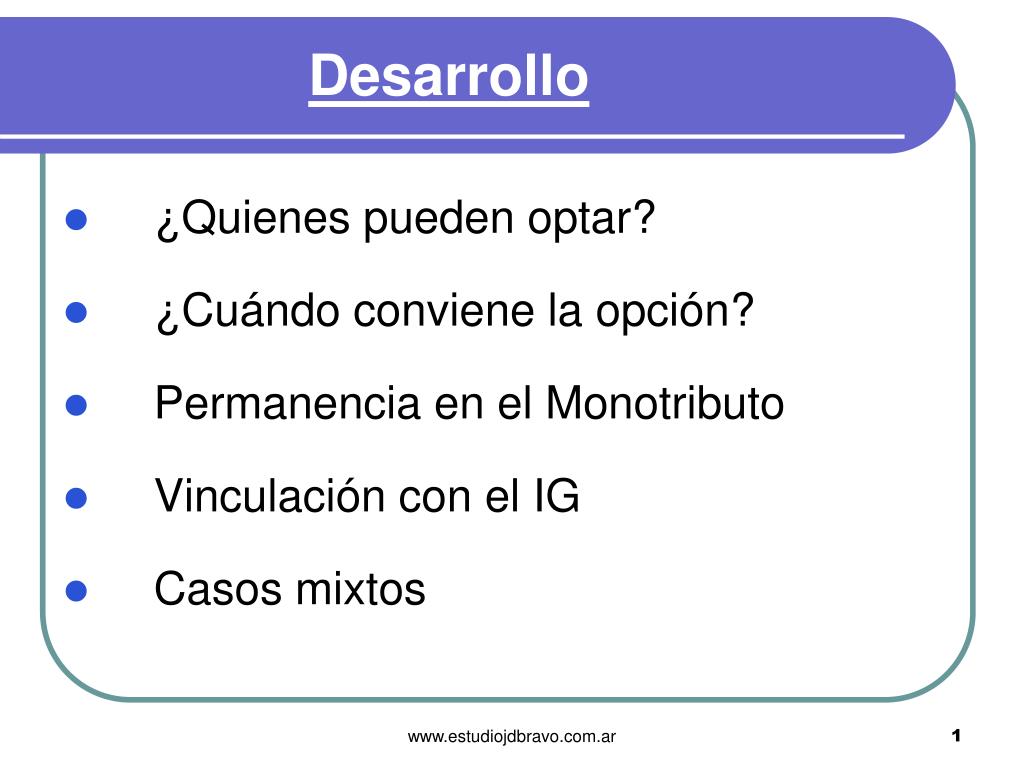 Desarrollo

- ¿Quienes pueden optar?
- ¿Cuándo conviene la opción?
- Permanencia en el Monotributo
- Vinculación con el IG
- Casos mixtos

www.estudiojdbravo.com.ar

1